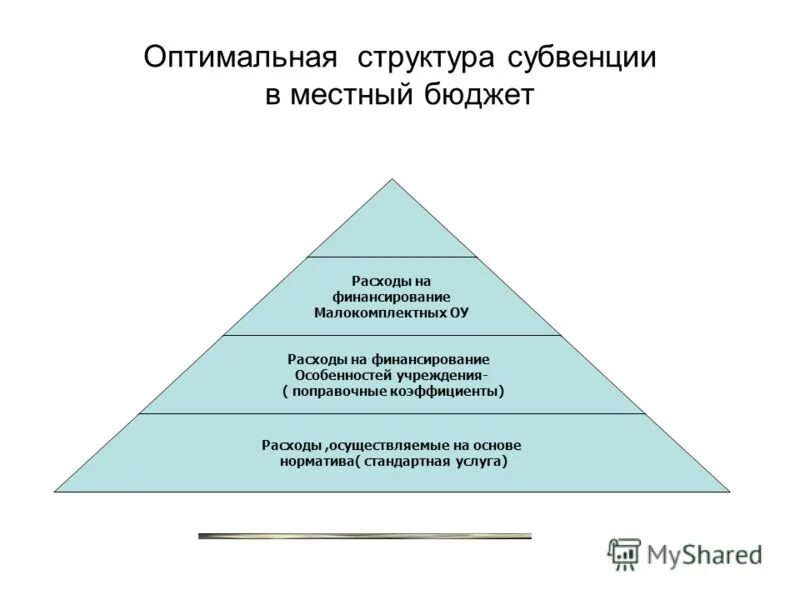 Оптимальная структура субвенции в местный бюджет

Расходы на финансирование Малокомплектных ОУ

Расходы на финансирование Особенностей учреждения- ( поправочные коэффициенты)

Расходы ,осуществляемые на основе норматива( стандартная услуга)

MyShared